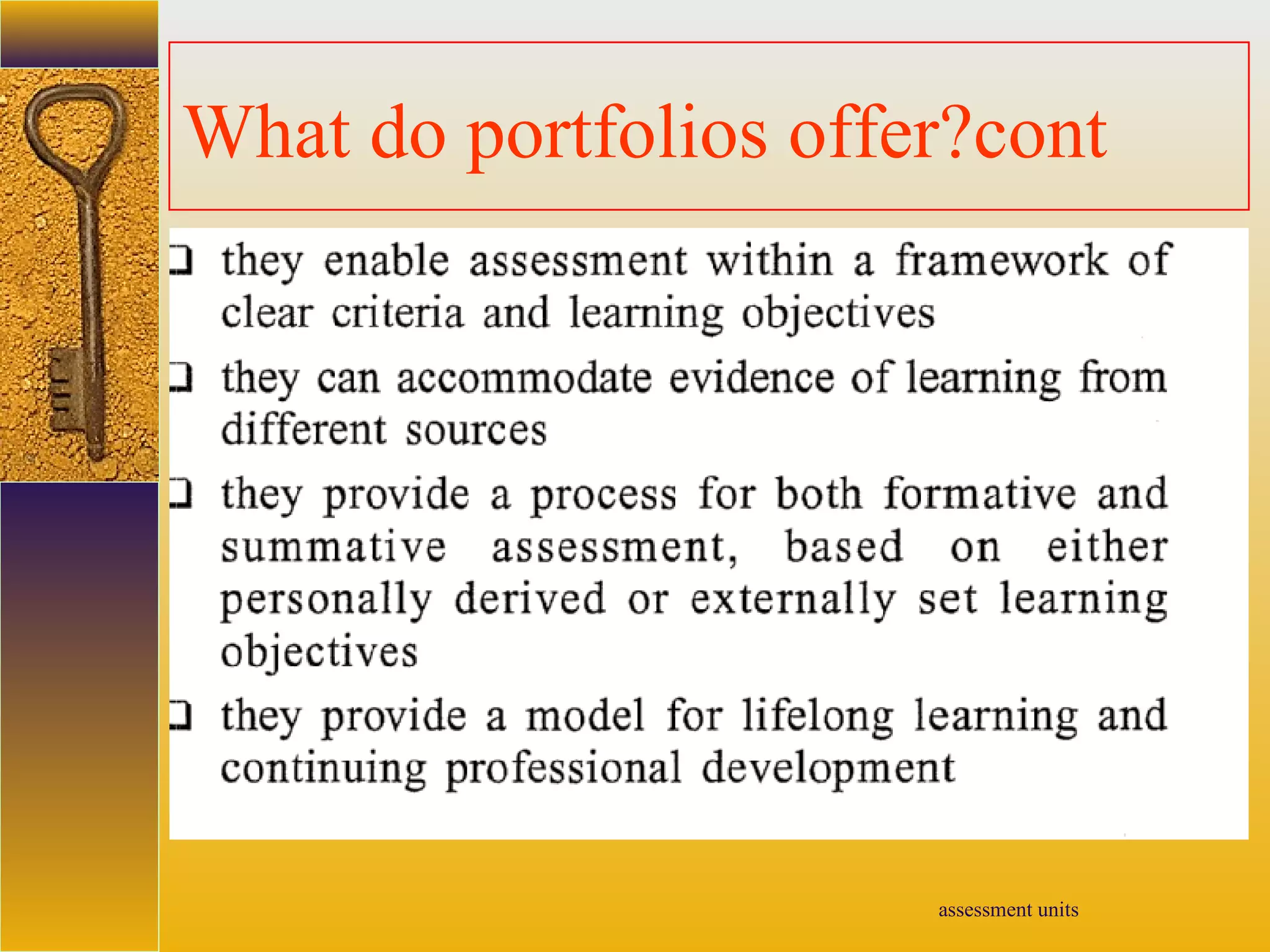 What do portfolios offer?cont

❑ they enable assessment within a framework of clear criteria and learning objectives

❑ they can accommodate evidence of learning from different sources

❑ they provide a process for both formative and summative assessment, based on either personally derived or externally set learning objectives

❑ they provide a model for lifelong learning and continuing professional development

assessment units